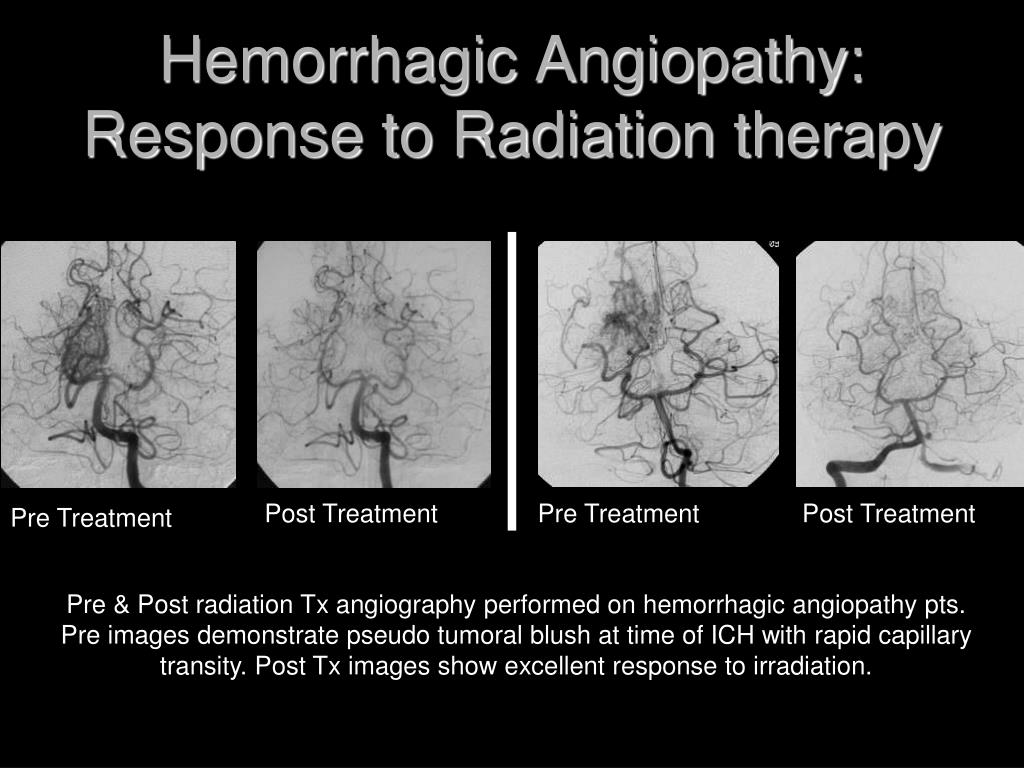 Hemorrhagic Angiopathy: Response to Radiation therapy

Pre Treatment

Post Treatment

Pre Treatment

Post Treatment

Pre & Post radiation Tx angiography performed on hemorrhagic angiopathy pts. Pre images demonstrate pseudo tumoral blush at time of ICH with rapid capillary transity. Post Tx images show excellent response to irradiation.